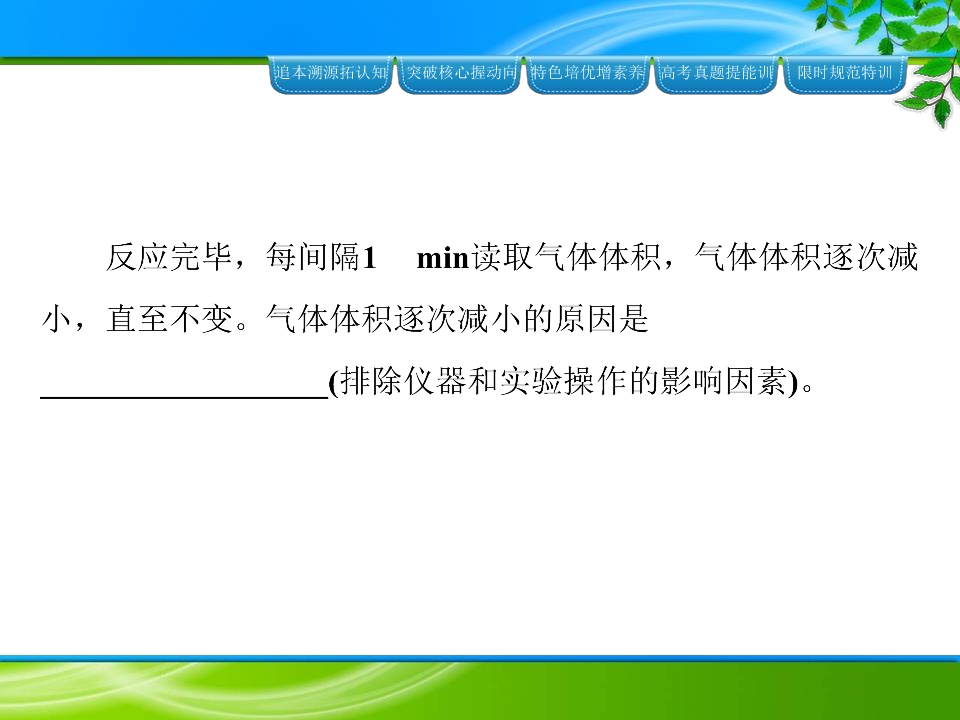 追本溯源拓认知 突破核心握动向 特色培优增素养 高考真题提能训 限时规范特训

反应完毕，每间隔1 min读取气体体积，气体体积逐次减小，直至不变。气体体积逐次减小的原因是____(排除仪器和实验操作的影响因素)。